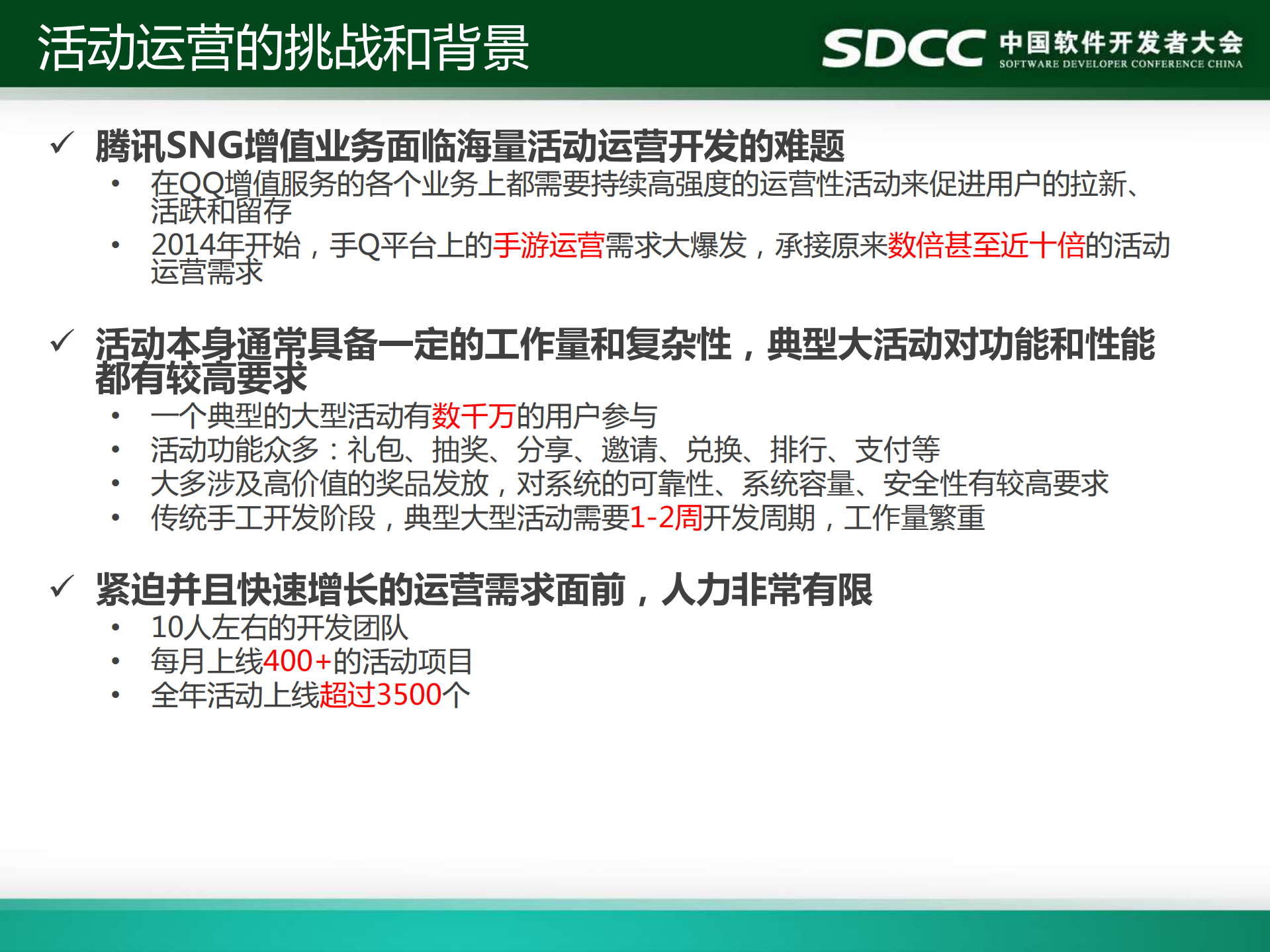 活动运营的挑战和背景

SDCC 中国软件开发者大会
SOFTWARE DEVELOPER CONFERENCE CHINA

✓ 腾讯SNG增值业务面临海量活动运营开发的难题
• 在QQ增值服务的各个业务上都需要持续高强度的运营性活动来促进用户的拉新、活跃和留存
• 2014年开始，手Q平台上的手游运营需求大爆发，承接原来数倍甚至近十倍的活动运营需求

✓ 活动本身通常具备一定的工作量和复杂性，典型大活动对功能和性能都有较高要求
• 一个典型的大型活动有数千万的用户参与
• 活动功能众多：礼包、抽奖、分享、邀请、兑换、排行、支付等
• 大多涉及高价值的奖品发放，对系统的可靠性、系统容量、安全性有较高要求
• 传统手工开发阶段，典型大型活动需要1-2周开发周期，工作量繁重

✓ 紧迫并且快速增长的运营需求面前，人力非常有限
• 10人左右的开发团队
• 每月上线400+的活动项目
• 全年活动上线超过3500个